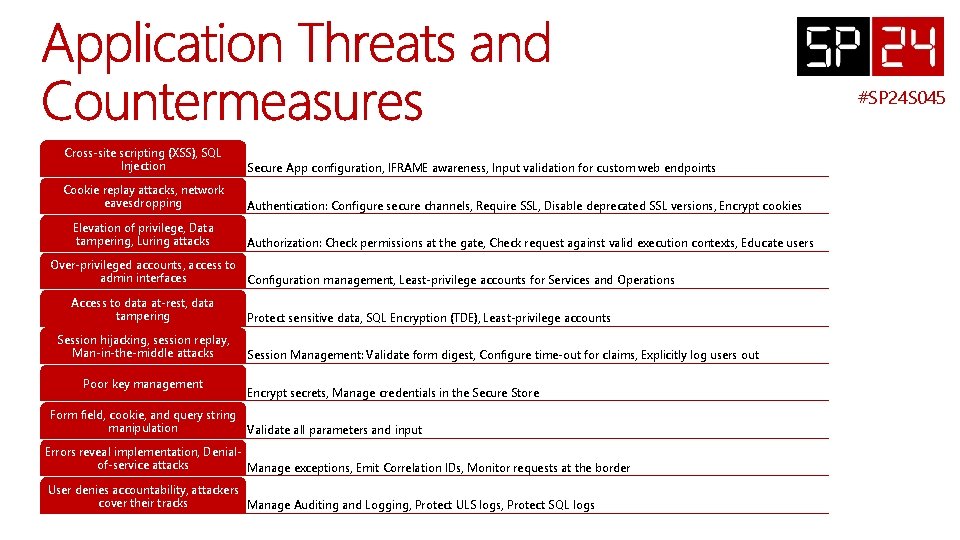 Application Threats and Countermeasures

SP 24

#SP24S045

| | |
|---|---|
| Cross-site scripting (XSS), SQL Injection | Secure App configuration, IFRAME awareness, Input validation for custom web endpoints |
| Cookie replay attacks, network eavesdropping | Authentication: Configure secure channels, Require SSL, Disable deprecated SSL versions, Encrypt cookies |
| Elevation of privilege, Data tampering, Luring attacks | Authorization: Check permissions at the gate, Check request against valid execution contexts, Educate users |
| Over-privileged accounts, access to admin interfaces | Configuration management, Least-privilege accounts for Services and Operations |
| Access to data at-rest, data tampering | Protect sensitive data, SQL Encryption (TDE), Least-privilege accounts |
| Session hijacking, session replay, Man-in-the-middle attacks | Session Management: Validate form digest, Configure time-out for claims, Explicitly log users out |
| Poor key management | Encrypt secrets, Manage credentials in the Secure Store |
| Form field, cookie, and query string manipulation | Validate all parameters and input |
| Errors reveal implementation, Denial-of-service attacks | Manage exceptions, Emit Correlation IDs, Monitor requests at the border |
| User denies accountability, attackers cover their tracks | Manage Auditing and Logging, Protect ULS logs, Protect SQL logs |